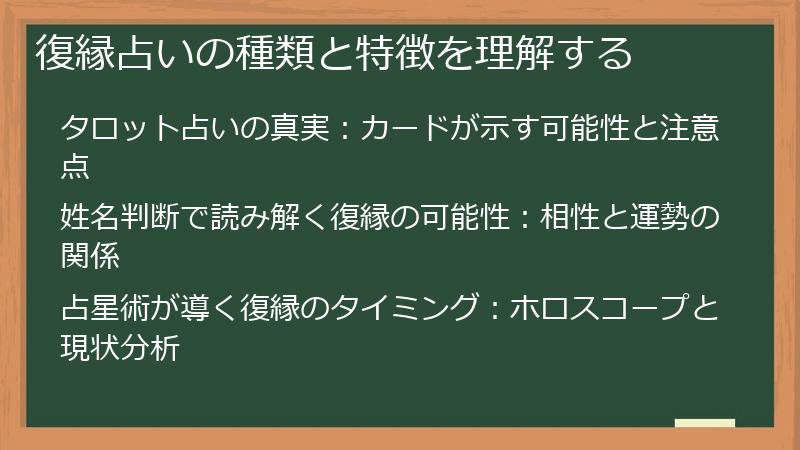 復縁占いの種類と特徴を理解する

タロット占いの真実：カードが示す可能性と注意点

姓名判断で読み解く復縁の可能性：相性と運勢の関係

占星術が導く復縁のタイミング：ホロスコープと現状分析